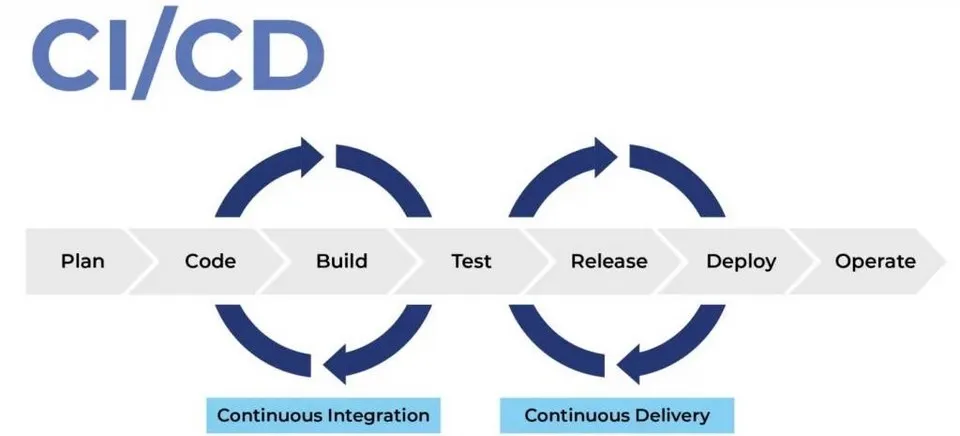 CI/CD

Plan

Code

Build

Test

Release

Deploy

Operate

Continuous Integration

Continuous Delivery